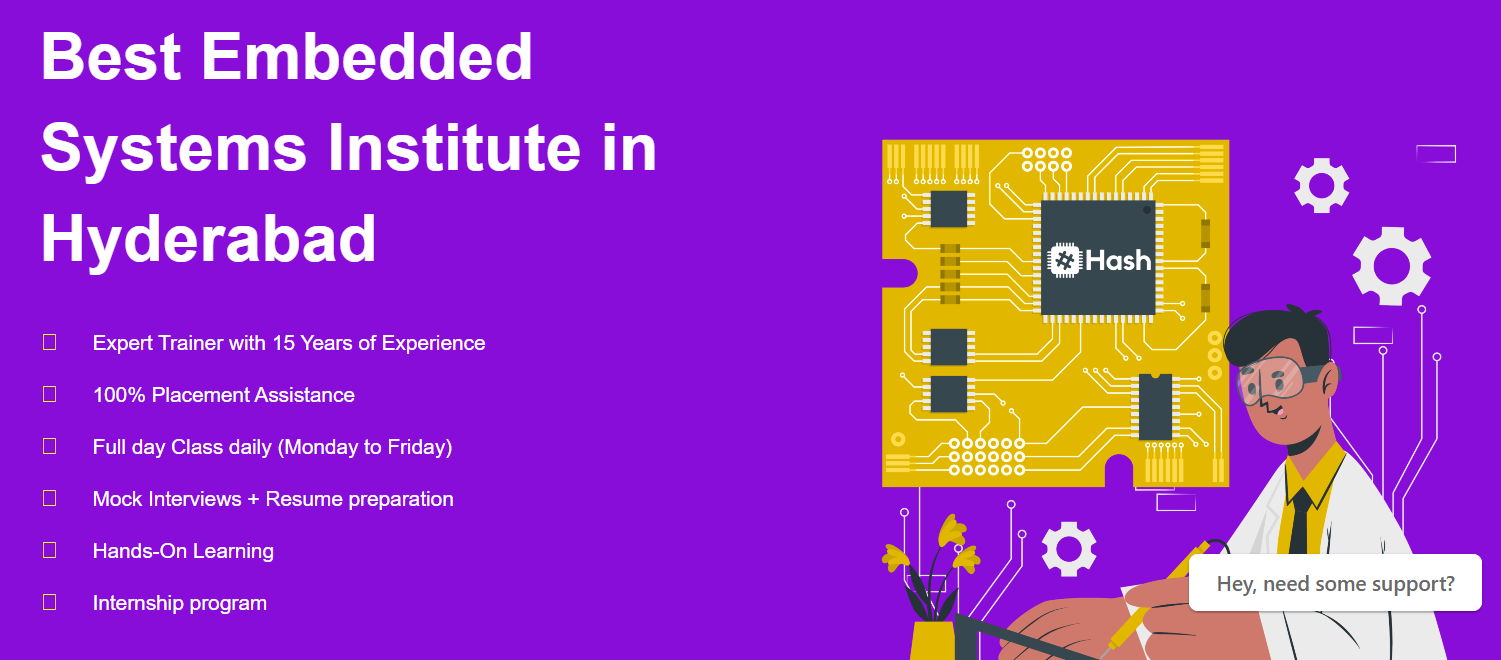 Best Embedded Systems Institute in Hyderabad

Expert Trainer with 15 Years of Experience

100% Placement Assistance

Full day Class daily (Monday to Friday)

Mock Interviews + Resume preparation

Hands-On Learning

Internship program

Hash

Hey, need some support?